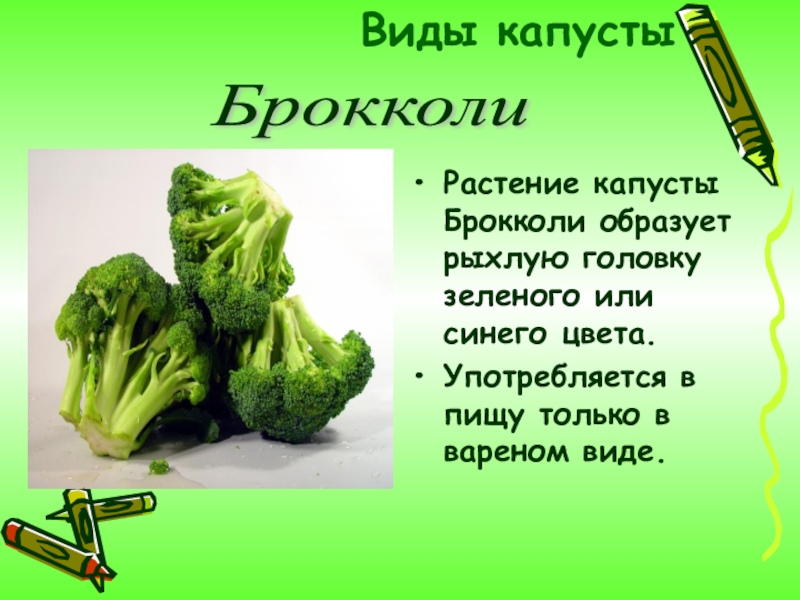 Виды капусты

Брокколи

• Растение капусты Брокколи образует рыхлую головку зеленого или синего цвета.
• Употребляется в пищу только в вареном виде.